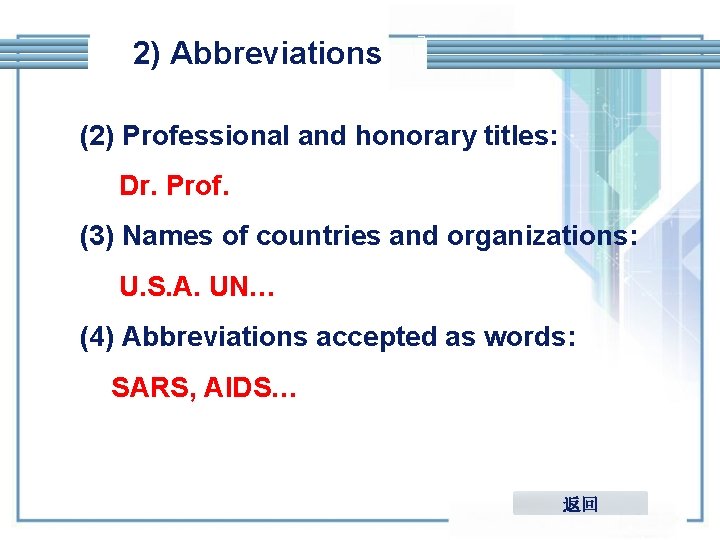 2) Abbreviations

(2) Professional and honorary titles:

Dr. Prof.

(3) Names of countries and organizations:

U.S.A. UN…

(4) Abbreviations accepted as words:

SARS, AIDS…

返回